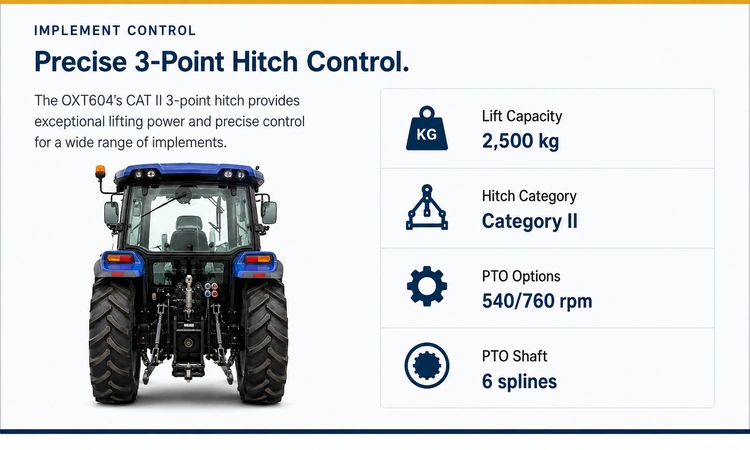 IMPLEMENT CONTROL

Precise 3-Point Hitch Control.

The OXT604's CAT II 3-point hitch provides exceptional lifting power and precise control for a wide range of implements.

KG

Lift Capacity
2,500 kg

Hitch Category
Category II

PTO Options
540/760 rpm

PTO Shaft
6 splines